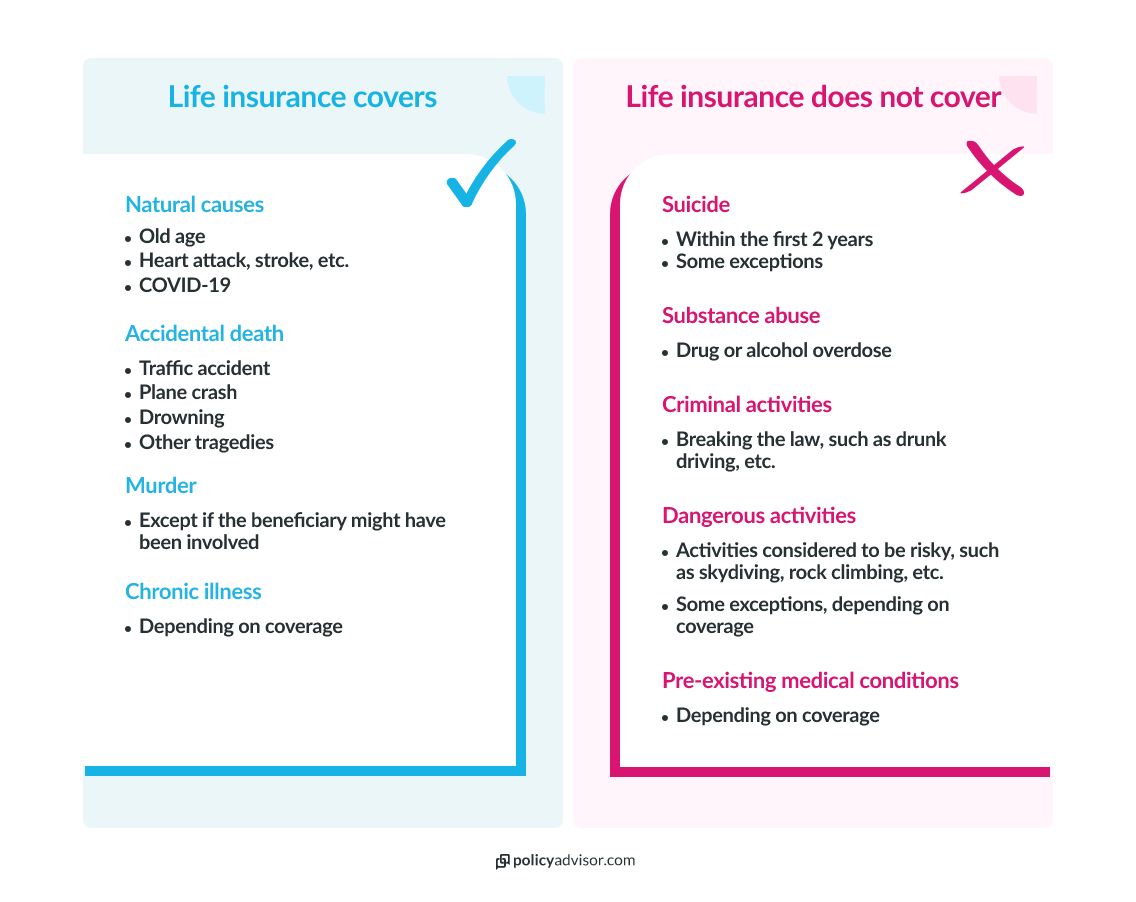 Life insurance covers

Natural causes
• Old age
• Heart attack, stroke, etc.
• COVID-19

Accidental death
• Traffic accident
• Plane crash
• Drowning
• Other tragedies

Murder
• Except if the beneficiary might have been involved

Chronic illness
• Depending on coverage

Life insurance does not cover

Suicide
• Within the first 2 years
• Some exceptions

Substance abuse
• Drug or alcohol overdose

Criminal activities
• Breaking the law, such as drunk driving, etc.

Dangerous activities
• Activities considered to be risky, such as skydiving, rock climbing, etc.
• Some exceptions, depending on coverage

Pre-existing medical conditions
• Depending on coverage

policyadvisor.com